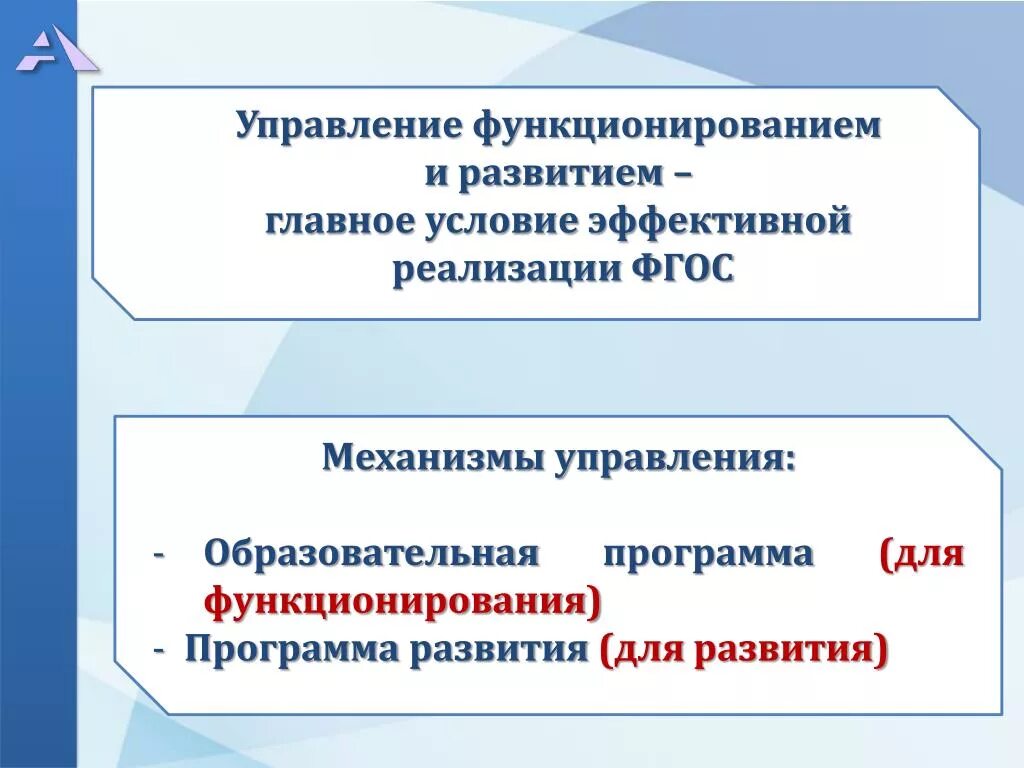 Управление функционированием и развитием – главное условие эффективной реализации ФГОС

Механизмы управления:

- Образовательная программа (для функционирования)
- Программа развития (для развития)